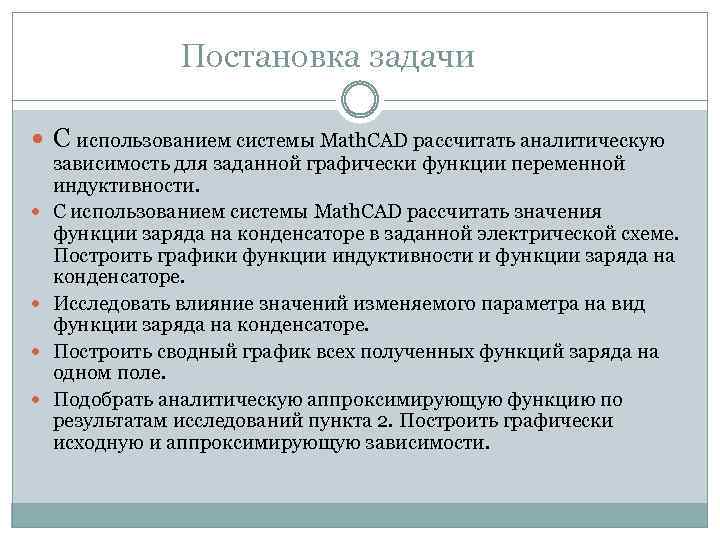 Постановка задачи

С использованием системы MathCAD рассчитать аналитическую зависимость для заданной графически функции переменной индуктивности.

С использованием системы MathCAD рассчитать значения функции заряда на конденсаторе в заданной электрической схеме. Построить графики функции индуктивности и функции заряда на конденсаторе.

Исследовать влияние значений изменяемого параметра на вид функции заряда на конденсаторе.

Построить сводный график всех полученных функций заряда на одном поле.

Подобрать аналитическую аппроксимирующую функцию по результатам исследований пункта 2. Построить графически исходную и аппроксимирующую зависимости.